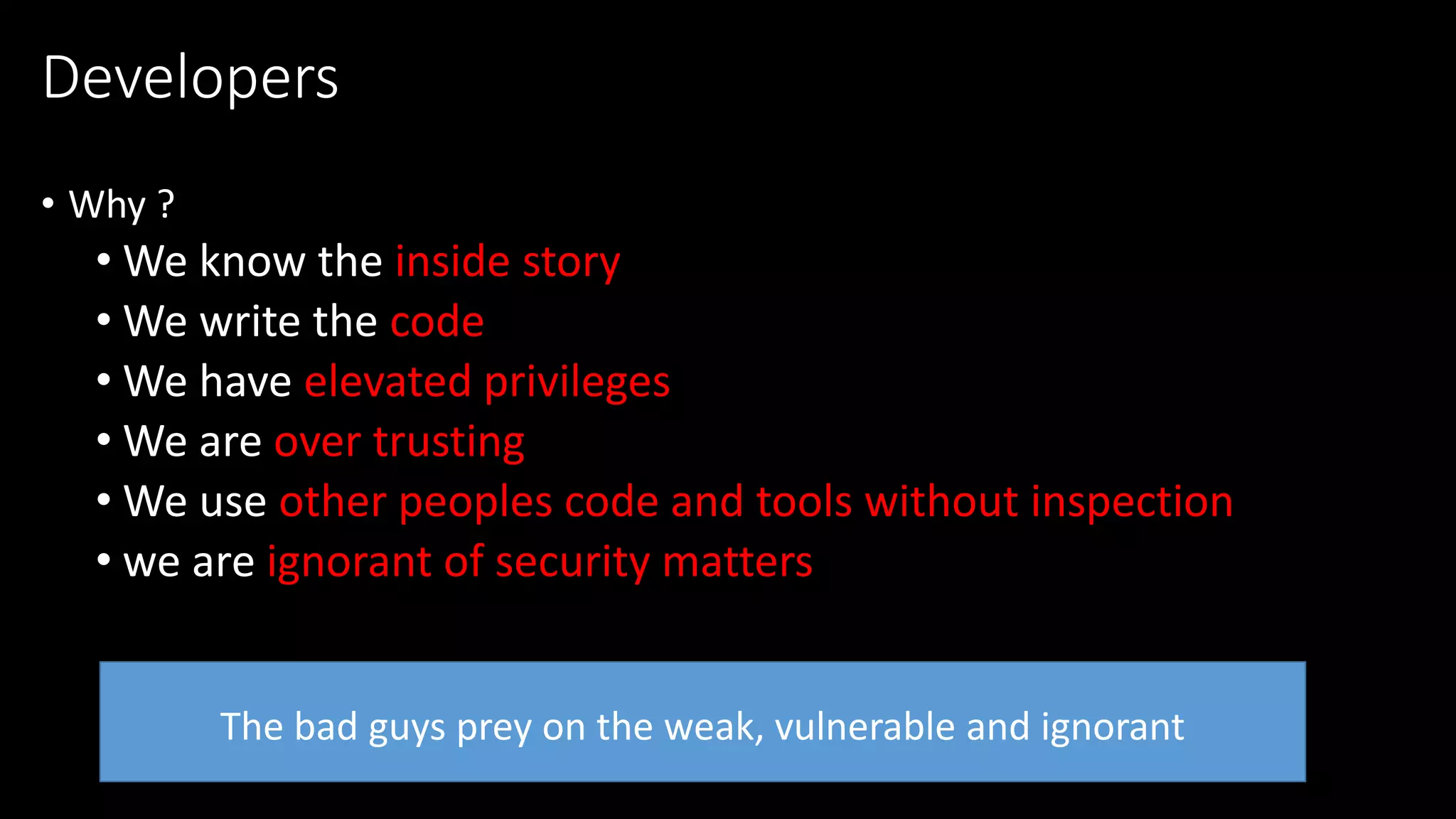 Developers

• Why ?
  • We know the inside story
  • We write the code
  • We have elevated privileges
  • We are over trusting
  • We use other peoples code and tools without inspection
  • we are ignorant of security matters

The bad guys prey on the weak, vulnerable and ignorant